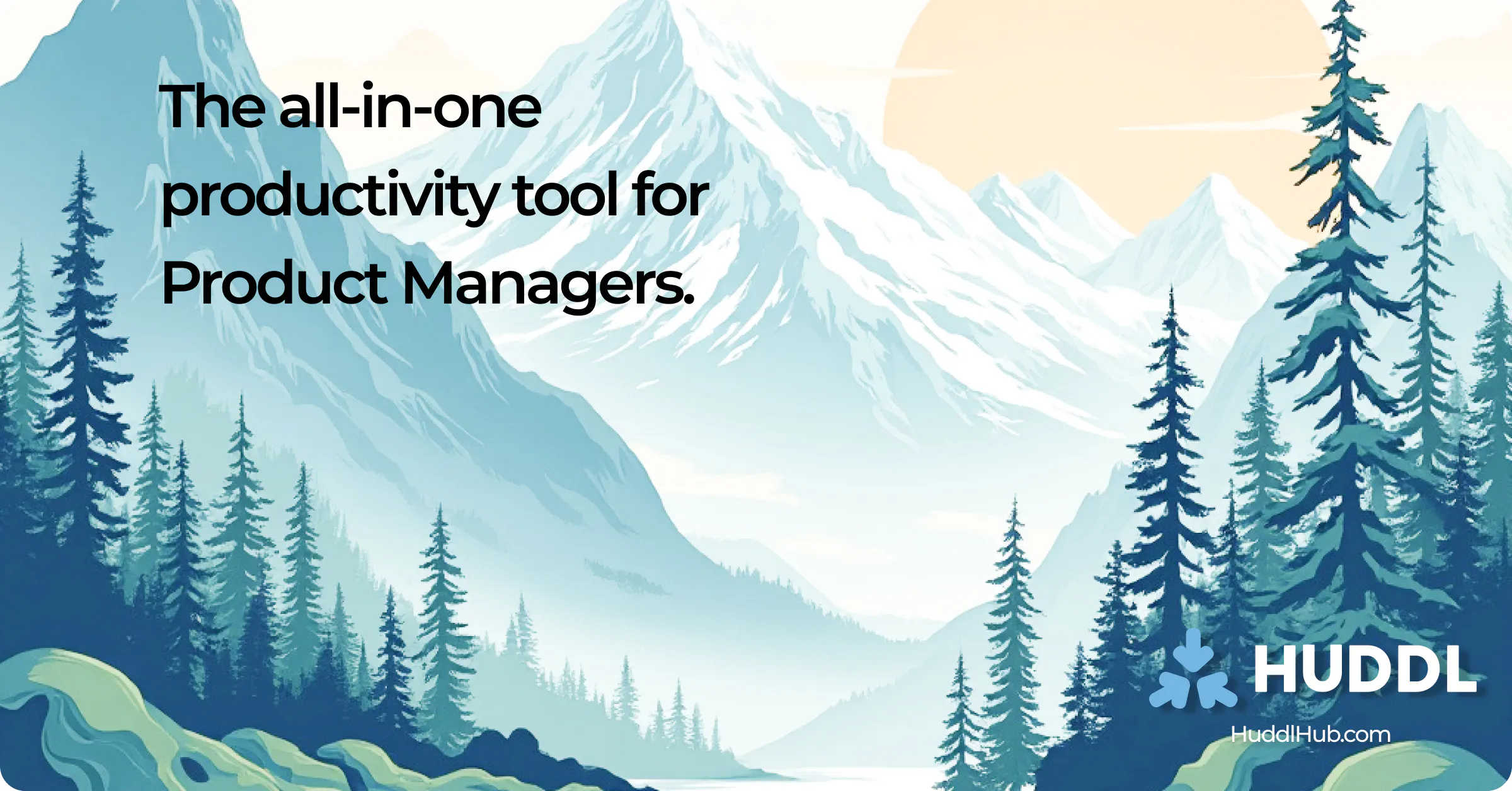 The all-in-one productivity tool for Product Managers.

HUDDL

HuddlHub.com